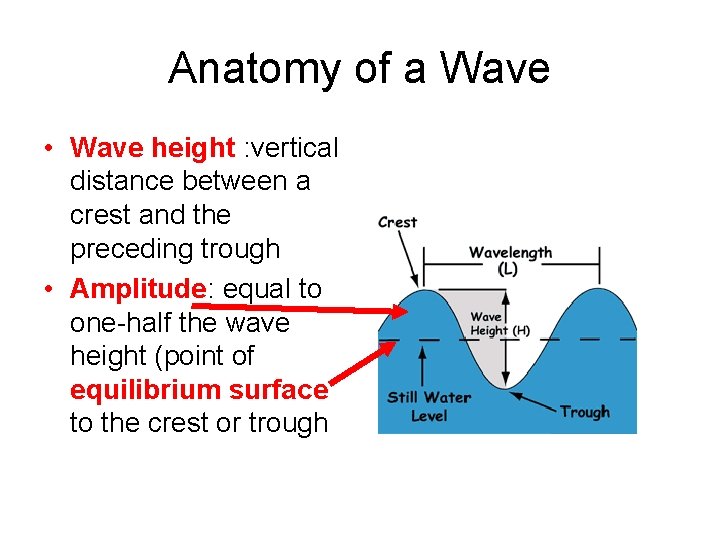 Anatomy of a Wave

• Wave height :vertical distance between a crest and the preceding trough

• Amplitude: equal to one-half the wave height (point of equilibrium surface to the crest or trough

Crest

Wavelength (L)

Wave Height (H)

Still Water Level

Trough